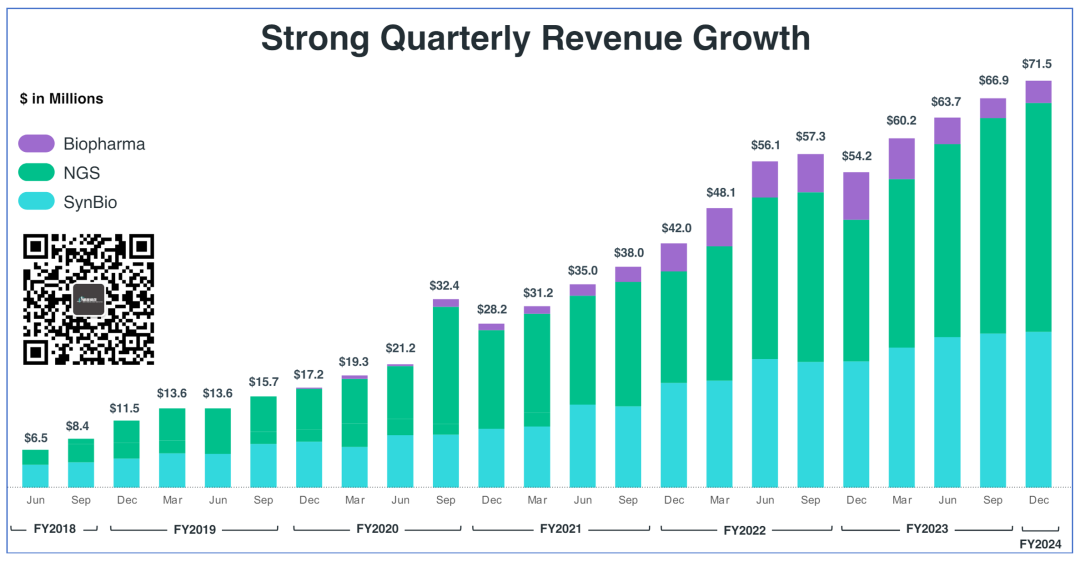 Strong Quarterly Revenue Growth

$ in Millions

Biopharma
NGS
SynBio

$6.5 $8.4 $11.5 $13.6 $13.6 $15.7 $17.2 $19.3 $21.2 $32.4 $28.2 $31.2 $35.0 $38.0 $42.0 $48.1 $56.1 $57.3 $54.2 $60.2 $63.7 $66.9 $71.5

Jun Sep Dec Mar Jun Sep Dec Mar Jun Sep Dec Mar Jun Sep Dec Mar Jun Sep Dec Mar Jun Sep Dec

FY2018 FY2019 FY2020 FY2021 FY2022 FY2023 FY2024